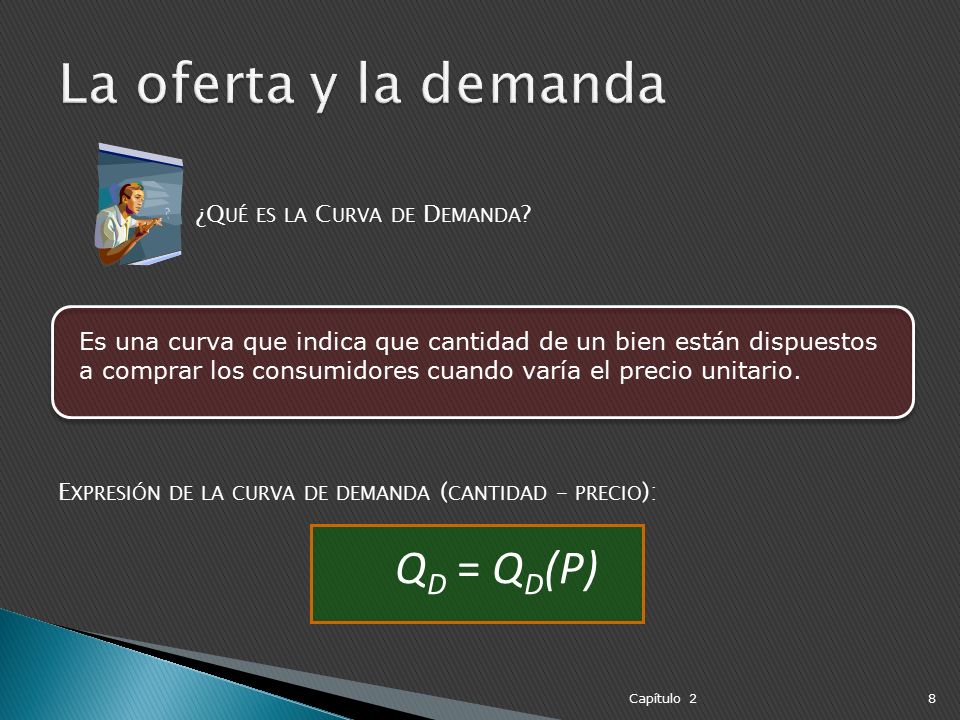 La oferta y la demanda

¿Qué es la Curva de Demanda?

Es una curva que indica que cantidad de un bien están dispuestos a comprar los consumidores cuando varía el precio unitario.

Expresión de la curva de demanda (cantidad – precio):

$Q_D = Q_D(P)$

Capítulo 2

8